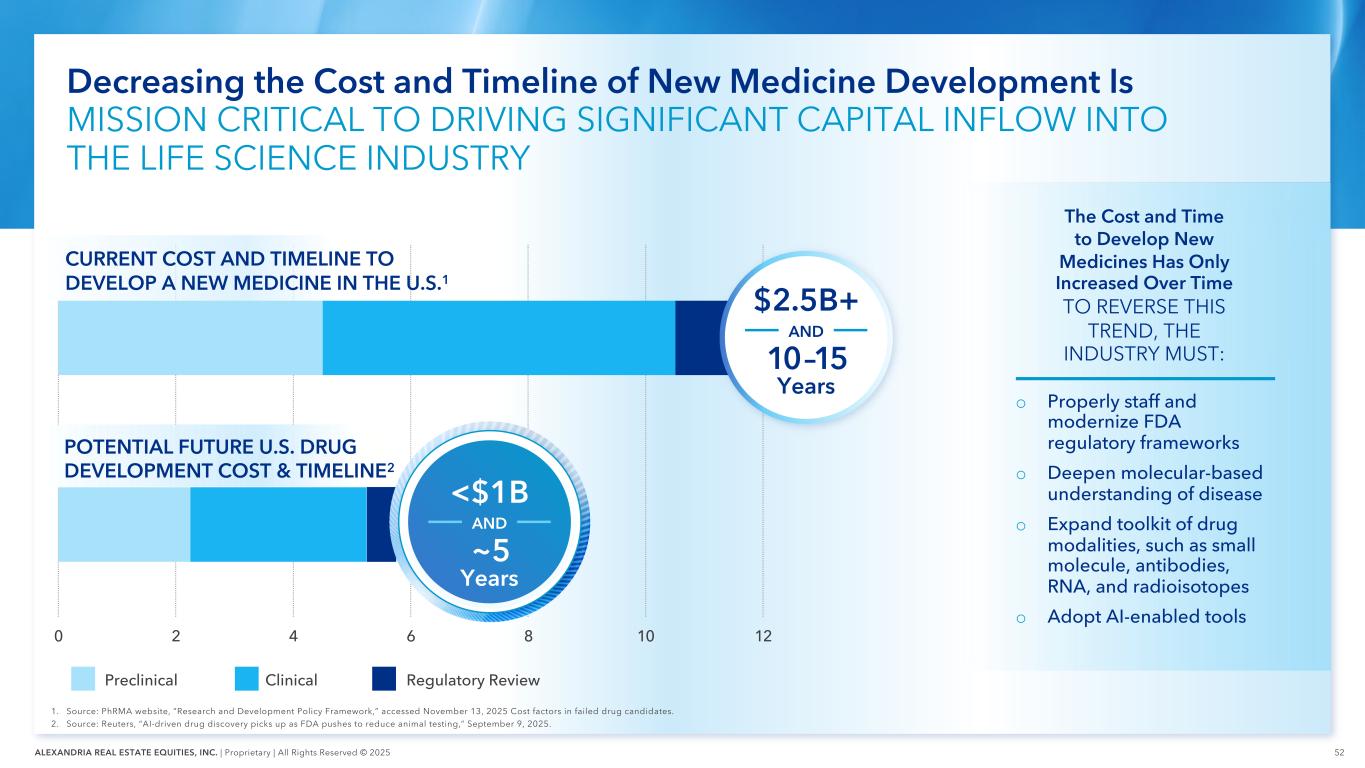 Decreasing the Cost and Timeline of New Medicine Development Is
MISSION CRITICAL TO DRIVING SIGNIFICANT CAPITAL INFLOW INTO THE LIFE SCIENCE INDUSTRY

CURRENT COST AND TIMELINE TO DEVELOP A NEW MEDICINE IN THE U.S.$^1$

$2.5B+
AND
10–15
Years

POTENTIAL FUTURE U.S. DRUG DEVELOPMENT COST & TIMELINE$^2$

<$1B
AND
~5
Years

0 2 4 6 8 10 12

Preclinical Clinical Regulatory Review

The Cost and Time to Develop New Medicines Has Only Increased Over Time
TO REVERSE THIS TREND, THE INDUSTRY MUST:

o Properly staff and modernize FDA regulatory frameworks
o Deepen molecular-based understanding of disease
o Expand toolkit of drug modalities, such as small molecule, antibodies, RNA, and radioisotopes
o Adopt AI-enabled tools

1. Source: PhRMA website, "Research and Development Policy Framework," accessed November 13, 2025 Cost factors in failed drug candidates.
2. Source: Reuters, "AI-driven drug discovery picks up as FDA pushes to reduce animal testing," September 9, 2025.

ALEXANDRIA REAL ESTATE EQUITIES, INC. | Proprietary | All Rights Reserved © 2025

52